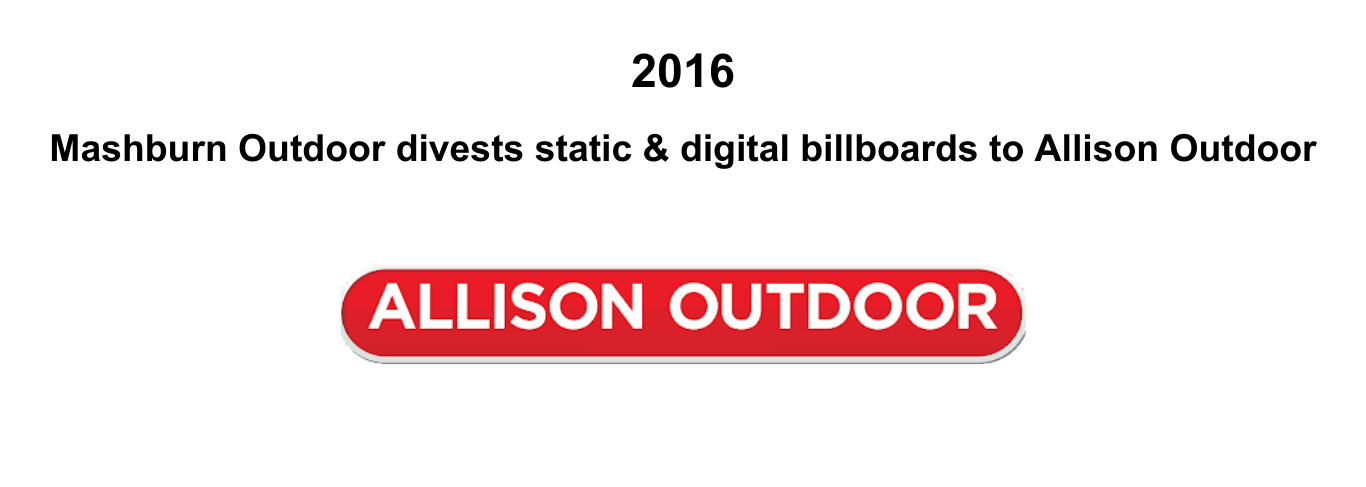 2016

Mashburn Outdoor divests static & digital billboards to Allison Outdoor

ALLISON OUTDOOR